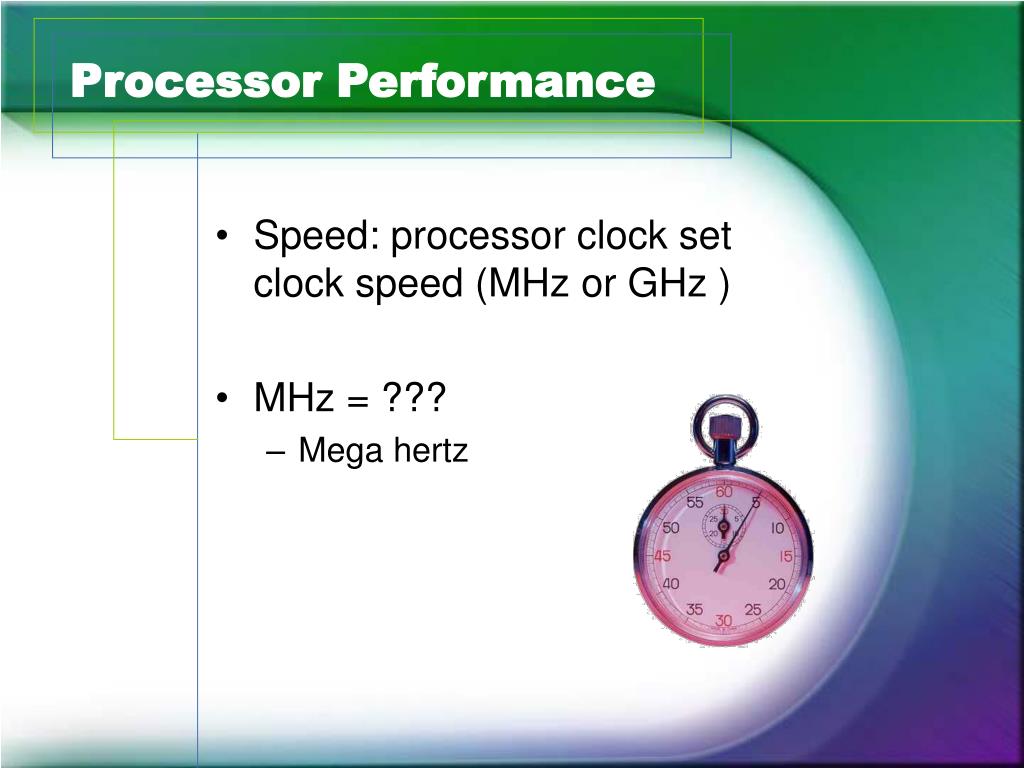 Processor Performance

• Speed: processor clock set clock speed (MHz or GHz )

• MHz = ???
– Mega hertz

60
5
10
15
20
25
30
35
40
45
50
55